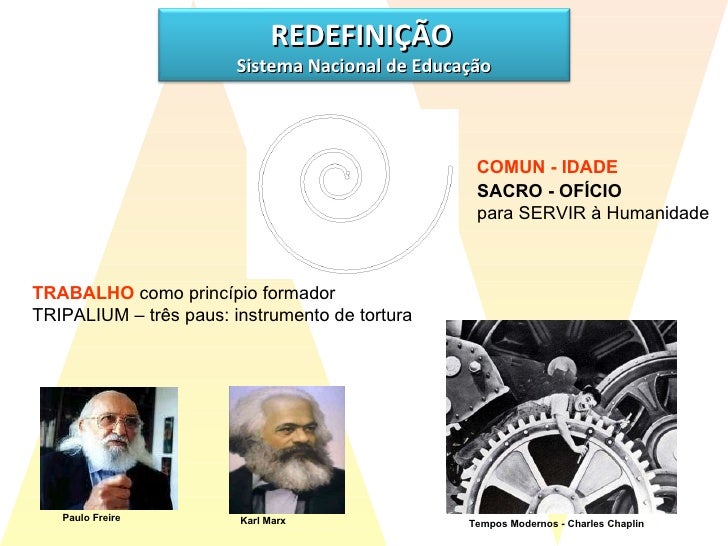 REDEFINIÇÃO
Sistema Nacional de Educação

COMUN - IDADE
SACRO - OFÍCIO
para SERVIR à Humanidade

TRABALHO como princípio formador
TRIPALIUM – três paus: instrumento de tortura

Paulo Freire

Karl Marx

Tempos Modernos - Charles Chaplin